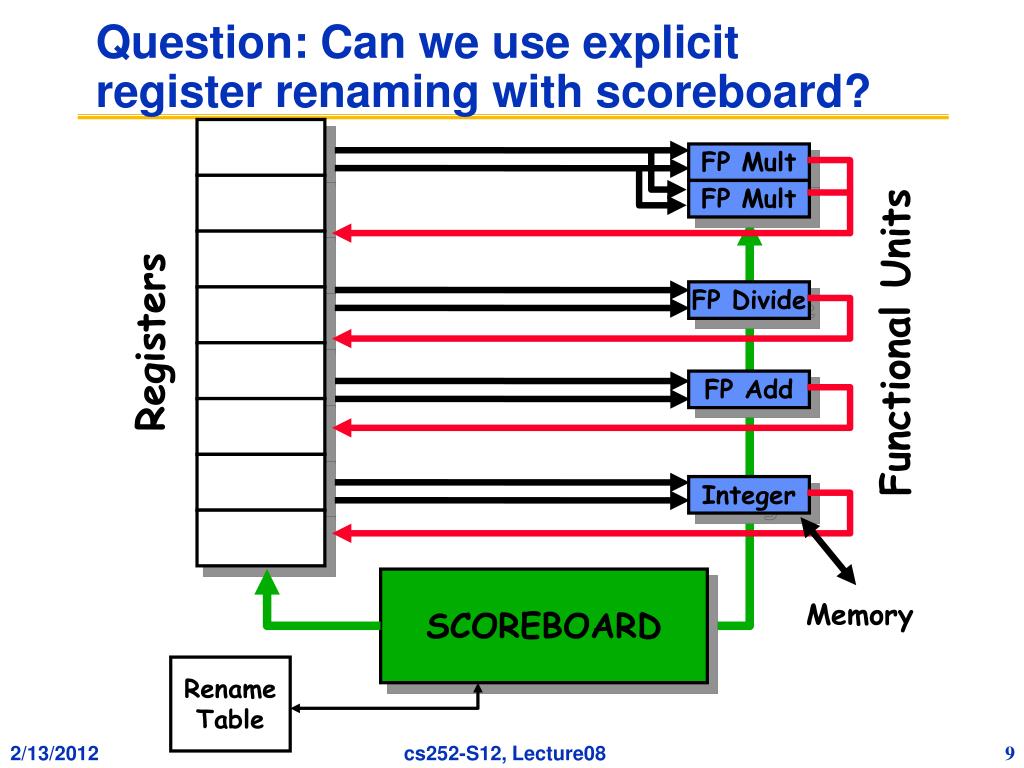 Question: Can we use explicit register renaming with scoreboard?

Registers

FP Mult
FP Mult
FP Divide
FP Add
Integer

Functional Units

SCOREBOARD

Memory

Rename Table

2/13/2012
cs252-S12, Lecture08
9